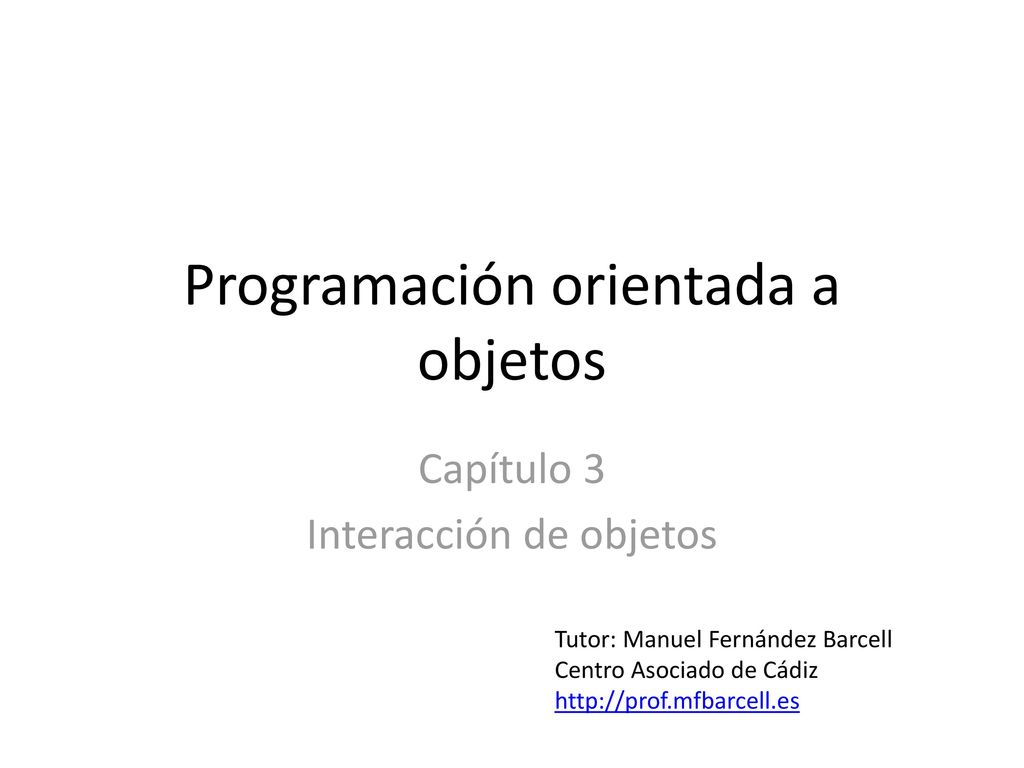 Programación orientada a objetos

Capítulo 3
Interacción de objetos

Tutor: Manuel Fernández Barcell
Centro Asociado de Cádiz
http://prof.mfbarcell.es